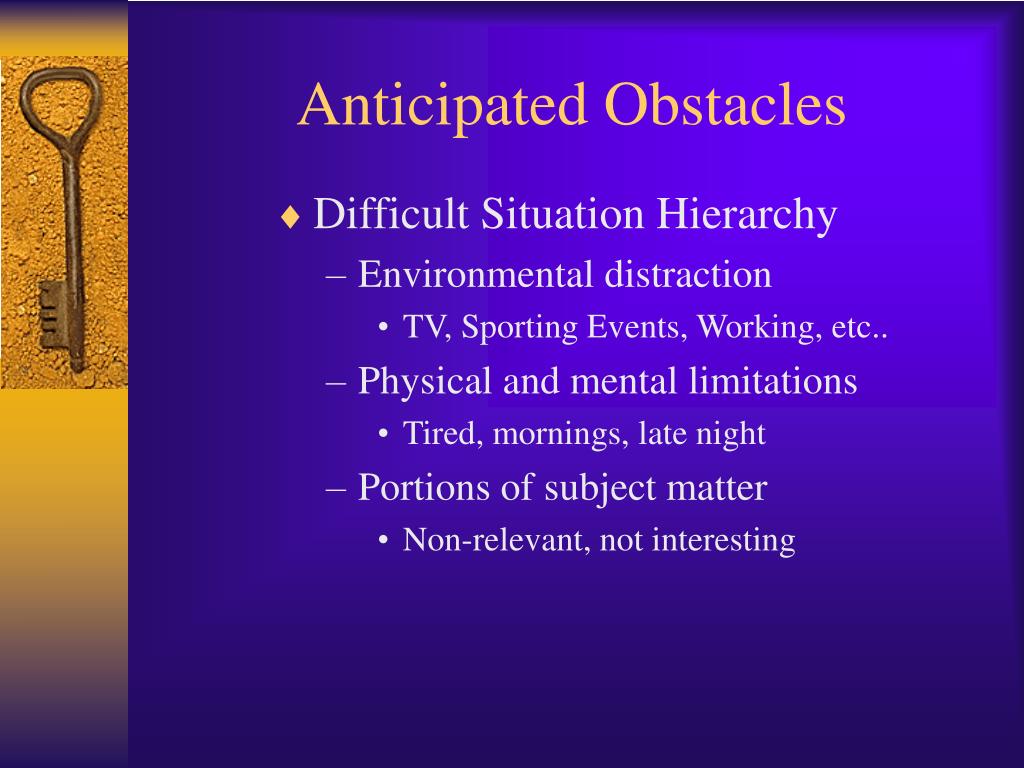 Anticipated Obstacles

♦ Difficult Situation Hierarchy
– Environmental distraction
• TV, Sporting Events, Working, etc..
– Physical and mental limitations
• Tired, mornings, late night
– Portions of subject matter
• Non-relevant, not interesting